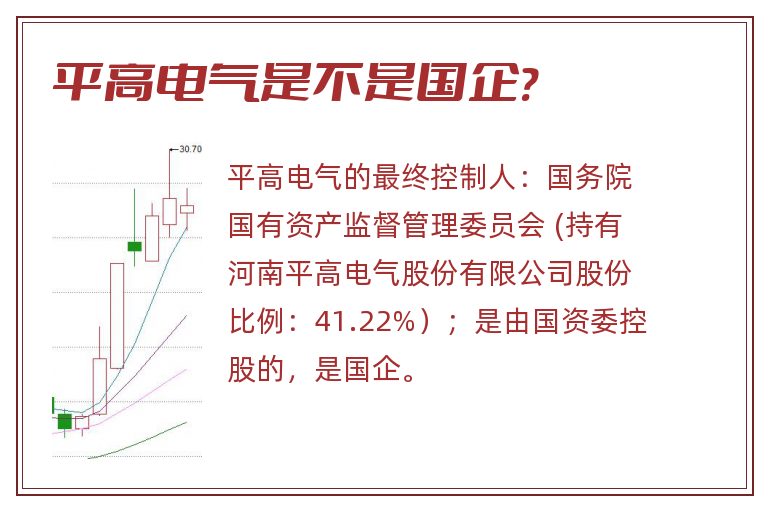 平高电气是不是国企?

30.70

平高电气的最终控制人：国务院国有资产监督管理委员会 (持有河南平高电气股份有限公司股份比例：41.22%）；是由国资委控股的，是国企。